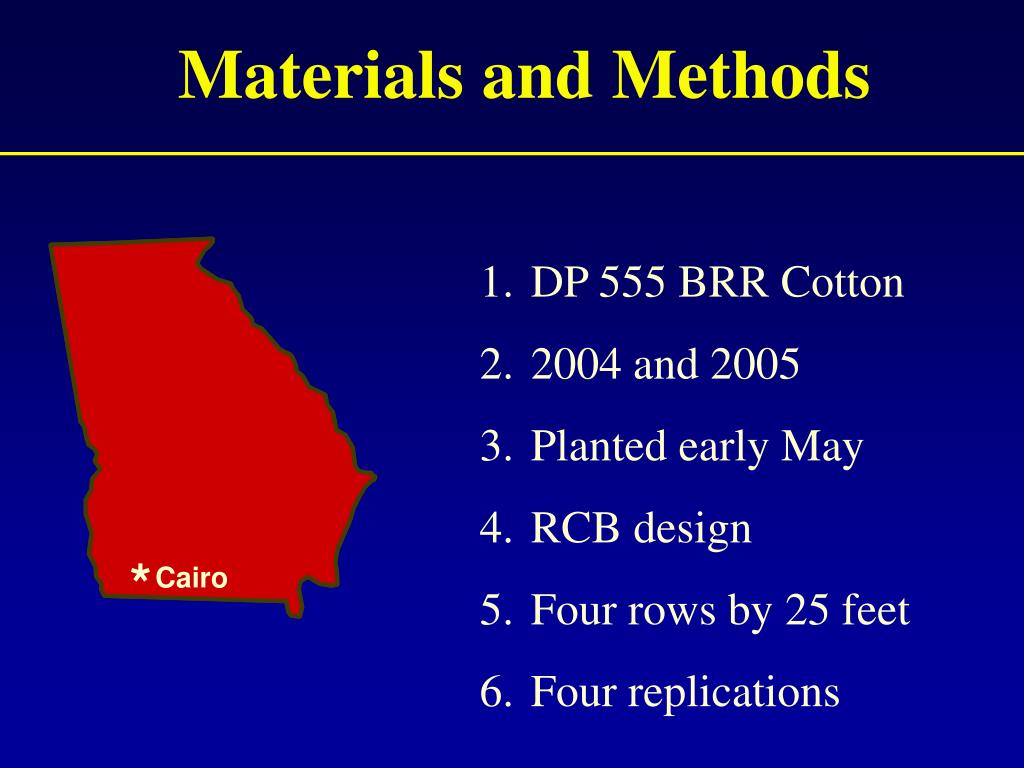 Materials and Methods

* Cairo

1. DP 555 BRR Cotton
2. 2004 and 2005
3. Planted early May
4. RCB design
5. Four rows by 25 feet
6. Four replications